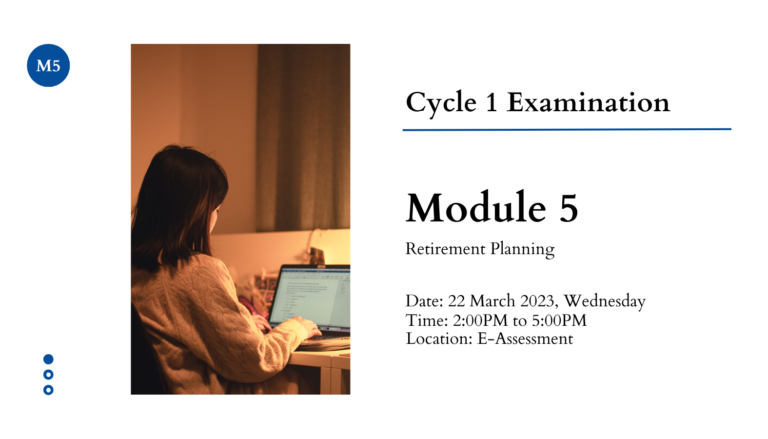 M5

Cycle 1 Examination

Module 5

Retirement Planning

Date: 22 March 2023, Wednesday
Time: 2:00PM to 5:00PM
Location: E-Assessment